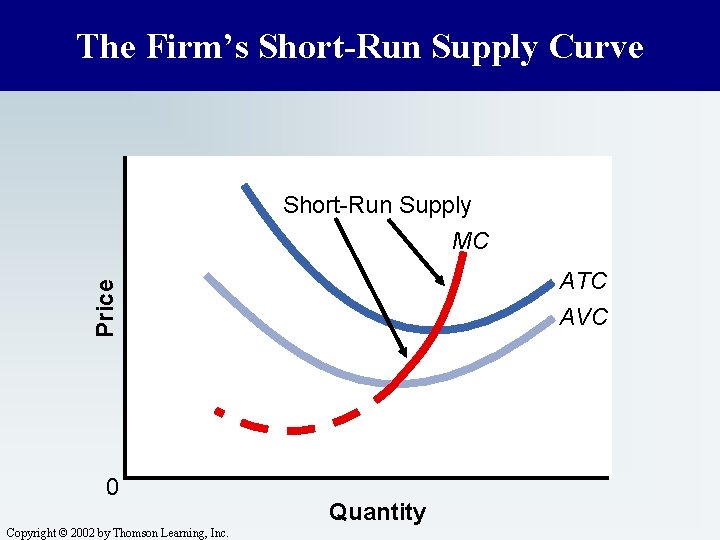 The Firm's Short-Run Supply Curve

Short-Run Supply

MC

ATC

AVC

Price

0

Quantity

Copyright © 2002 by Thomson Learning, Inc.